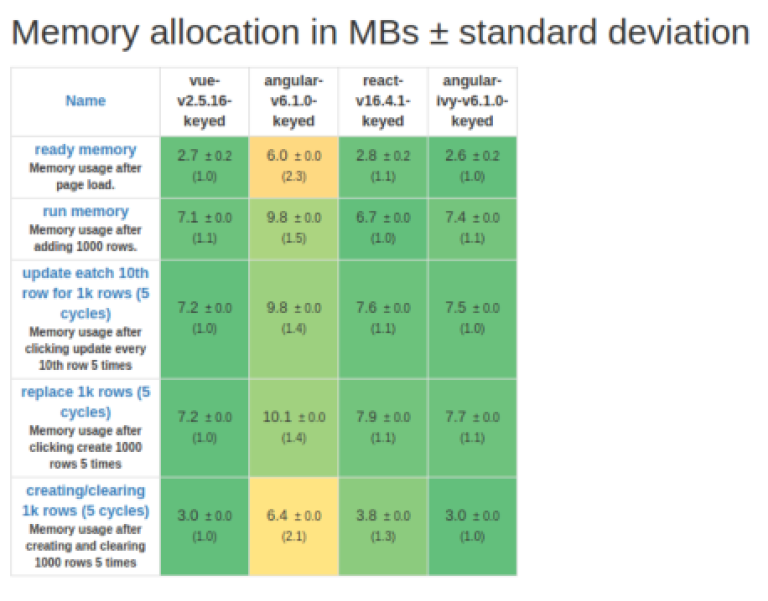 Memory allocation in MBs ± standard deviation

| Name | vue-v2.5.16-keyed | angular-v6.1.0-keyed | react-v16.4.1-keyed | angular-ivy-v6.1.0-keyed |
|---|---|---|---|---|
| ready memory Memory usage after page load. | 2.7 ± 0.2 (1.0) | 6.0 ± 0.0 (2.3) | 2.8 ± 0.2 (1.1) | 2.6 ± 0.2 (1.0) |
| run memory Memory usage after adding 1000 rows. | 7.1 ± 0.0 (1.1) | 9.8 ± 0.0 (1.5) | 6.7 ± 0.0 (1.0) | 7.4 ± 0.0 (1.1) |
| update eatch 10th row for 1k rows (5 cycles) Memory usage after clicking update every 10th row 5 times | 7.2 ± 0.0 (1.0) | 9.8 ± 0.0 (1.4) | 7.6 ± 0.0 (1.1) | 7.5 ± 0.0 (1.0) |
| replace 1k rows (5 cycles) Memory usage after clicking create 1000 rows 5 times | 7.2 ± 0.0 (1.0) | 10.1 ± 0.0 (1.4) | 7.9 ± 0.0 (1.1) | 7.7 ± 0.0 (1.1) |
| creating/clearing 1k rows (5 cycles) Memory usage after creating and clearing 1000 rows 5 times | 3.0 ± 0.0 (1.0) | 6.4 ± 0.0 (2.1) | 3.8 ± 0.0 (1.3) | 3.0 ± 0.0 (1.0) |